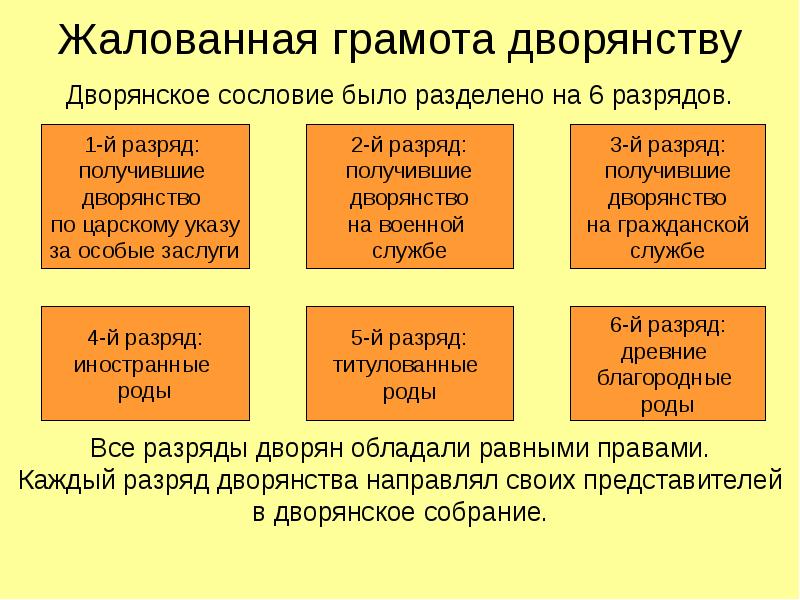 Жалованная грамота дворянству

Дворянское сословие было разделено на 6 разрядов.

1-й разряд: получившие дворянство по царскому указу за особые заслуги

2-й разряд: получившие дворянство на военной службе

3-й разряд: получившие дворянство на гражданской службе

4-й разряд: иностранные роды

5-й разряд: титулованные роды

6-й разряд: древние благородные роды

Все разряды дворян обладали равными правами.
Каждый разряд дворянства направлял своих представителей в дворянское собрание.